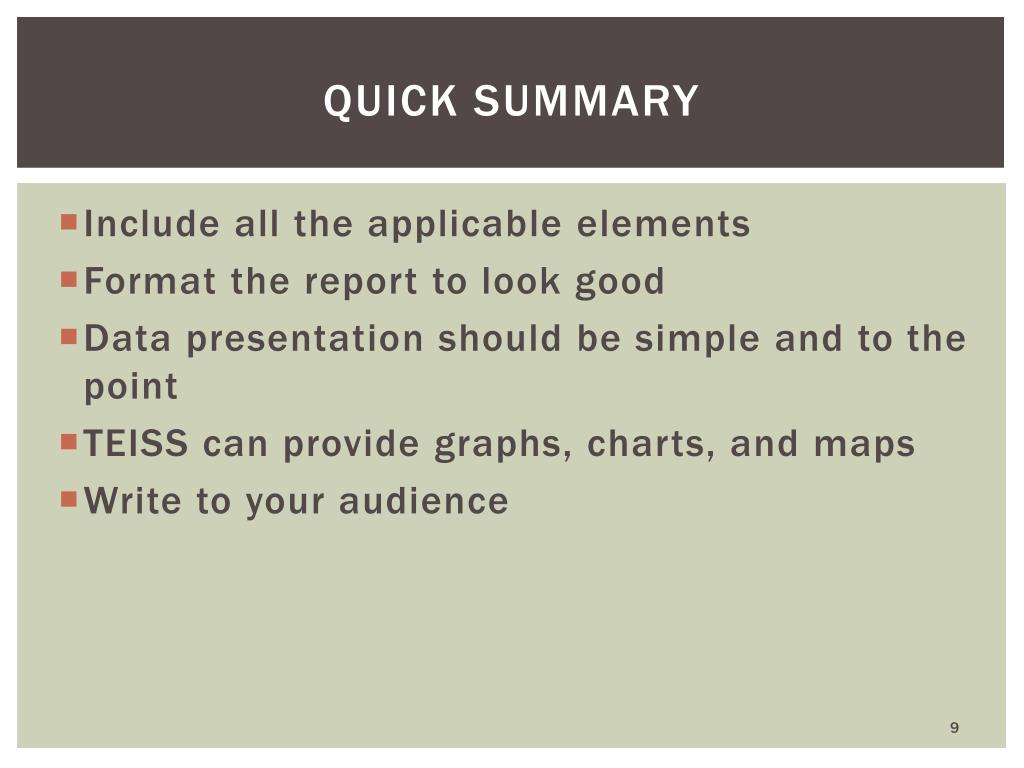 QUICK SUMMARY

- Include all the applicable elements
- Format the report to look good
- Data presentation should be simple and to the point
- TEISS can provide graphs, charts, and maps
- Write to your audience

9